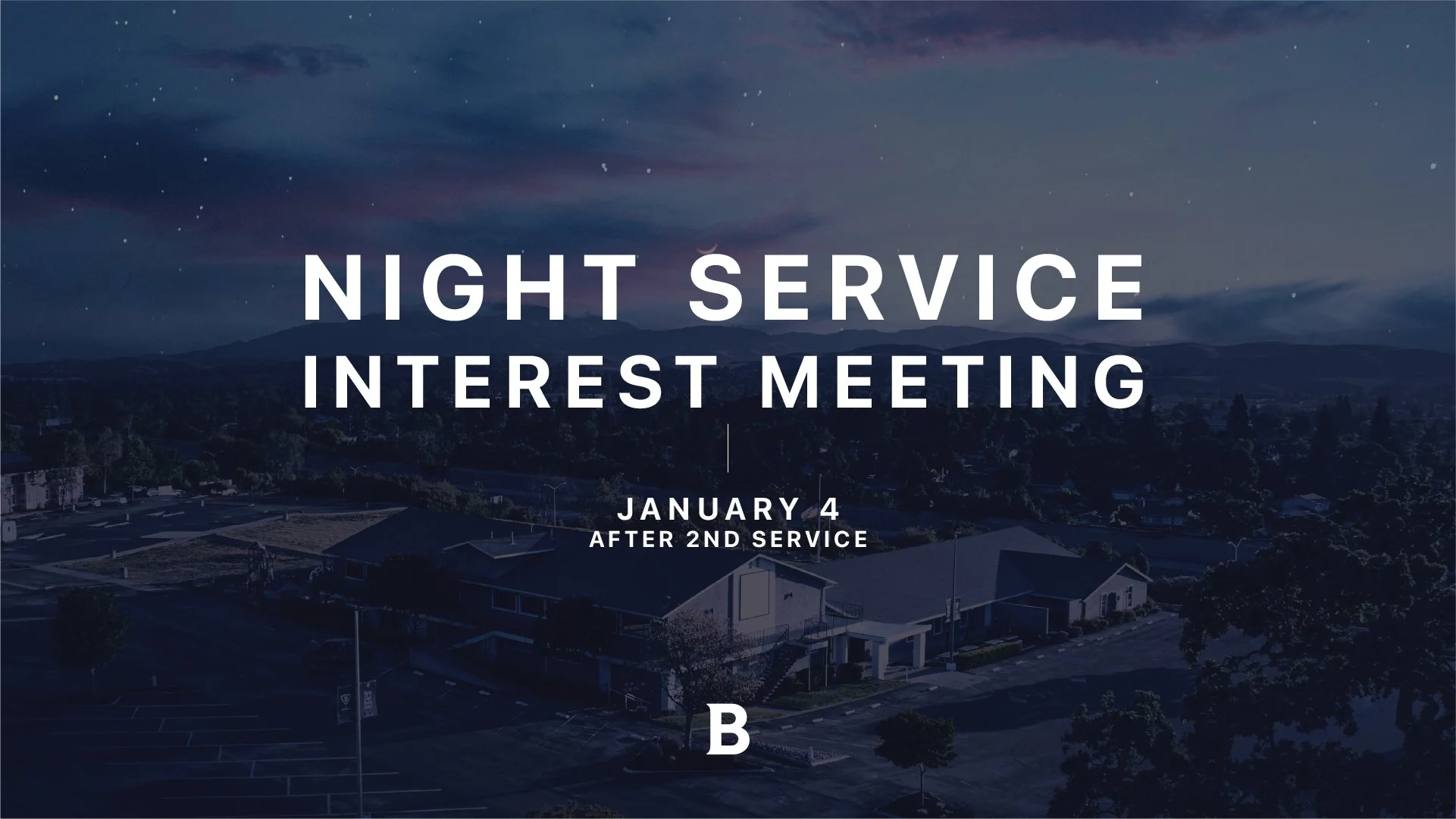 NIGHT SERVICE
INTEREST MEETING

JANUARY 4
AFTER 2ND SERVICE

B